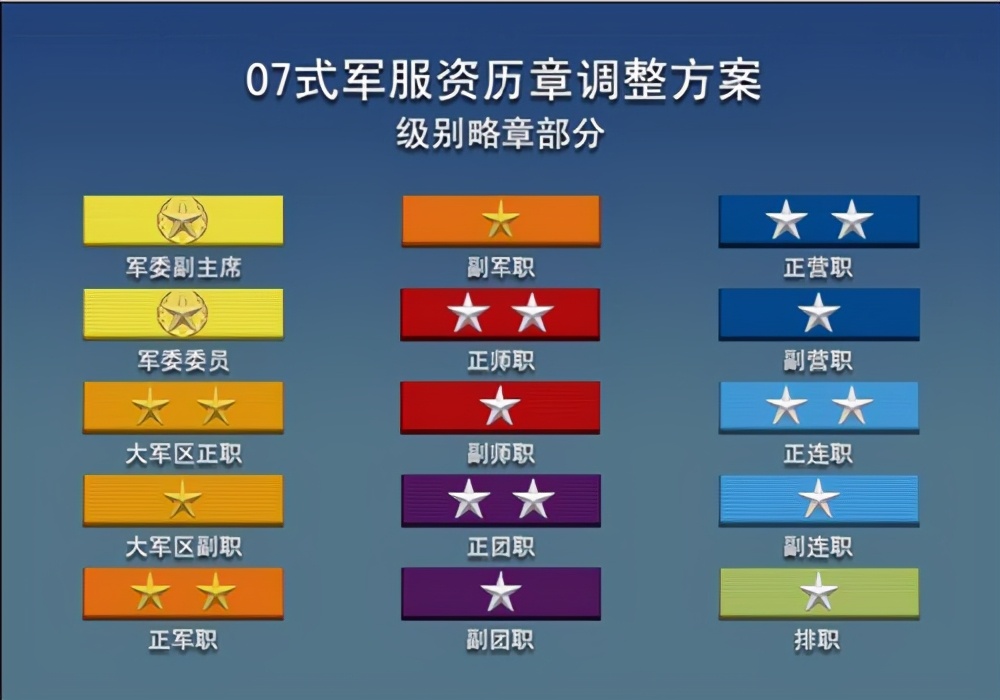 07式军服资历章调整方案
级别略章部分

军委副主席
军委委员
大军区正职
大军区副职
正军职

副军职
正师职
副师职
正团职
副团职

正营职
副营职
正连职
副连职
排职